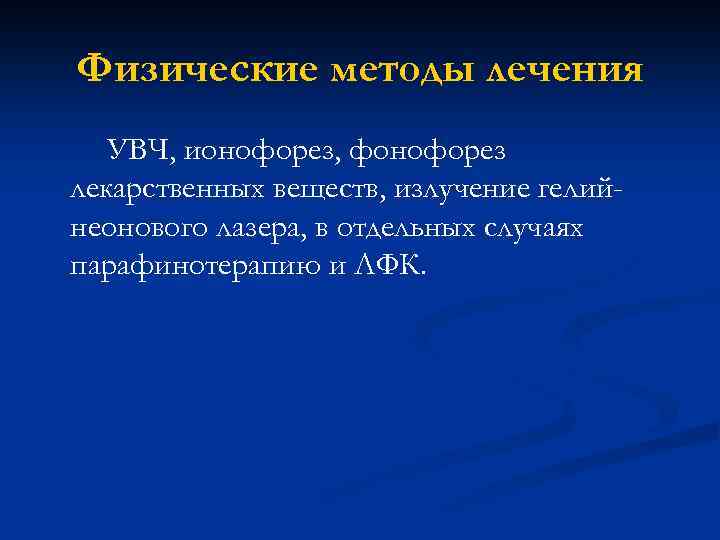 Физические методы лечения

УВЧ, ионофорез, фонофорез лекарственных веществ, излучение гелий-неонового лазера, в отдельных случаях парафинотерапию и ЛФК.